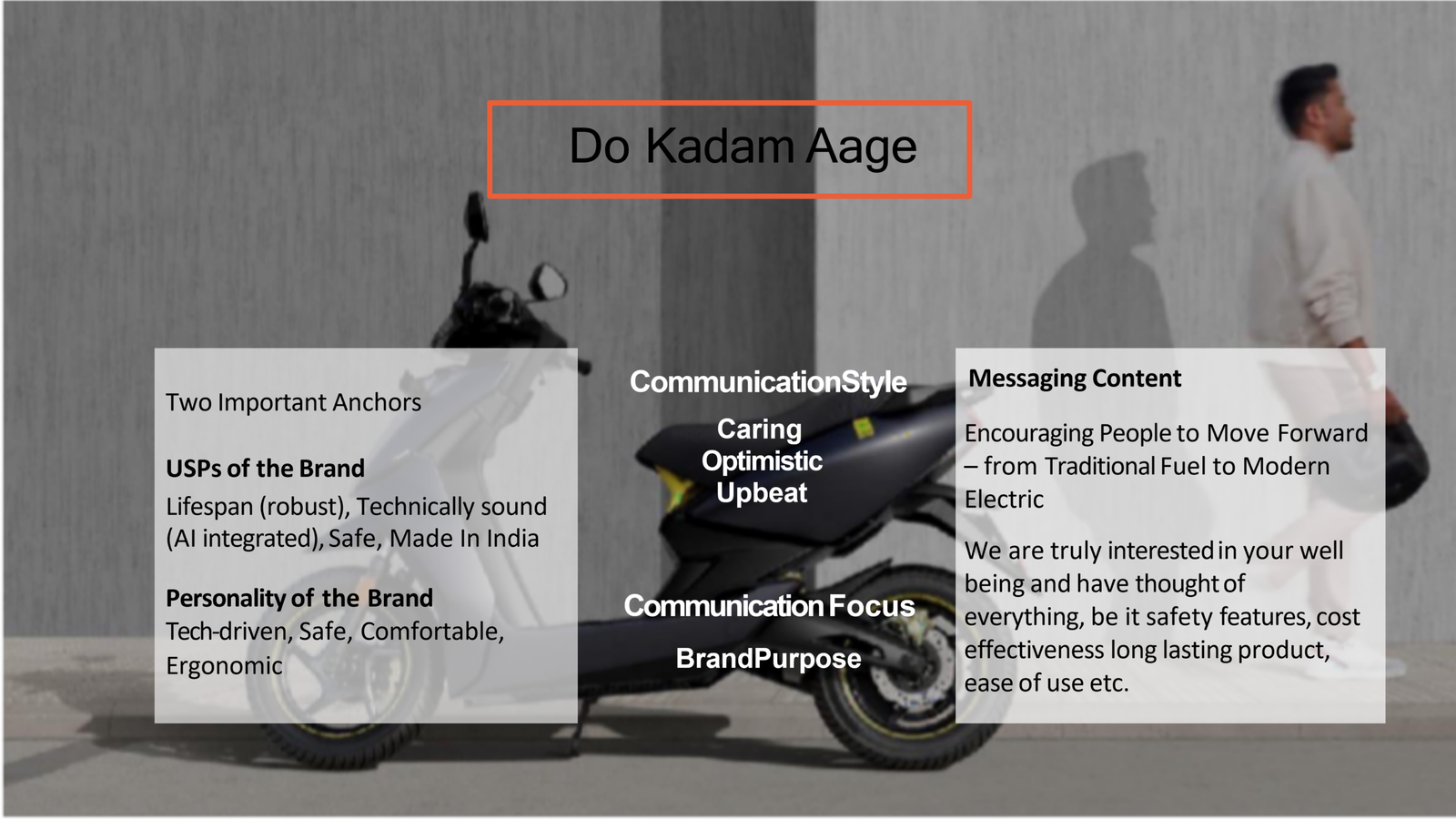 Do Kadam Aage

Two Important Anchors

USPs of the Brand
Lifespan (robust), Technically sound (AI integrated), Safe, Made In India

Personality of the Brand
Tech-driven, Safe, Comfortable, Ergonomic

CommunicationStyle
Caring
Optimistic
Upbeat

Communication Focus
BrandPurpose

Messaging Content
Encouraging People to Move Forward – from Traditional Fuel to Modern Electric

We are truly interested in your well being and have thought of everything, be it safety features, cost effectiveness long lasting product, ease of use etc.